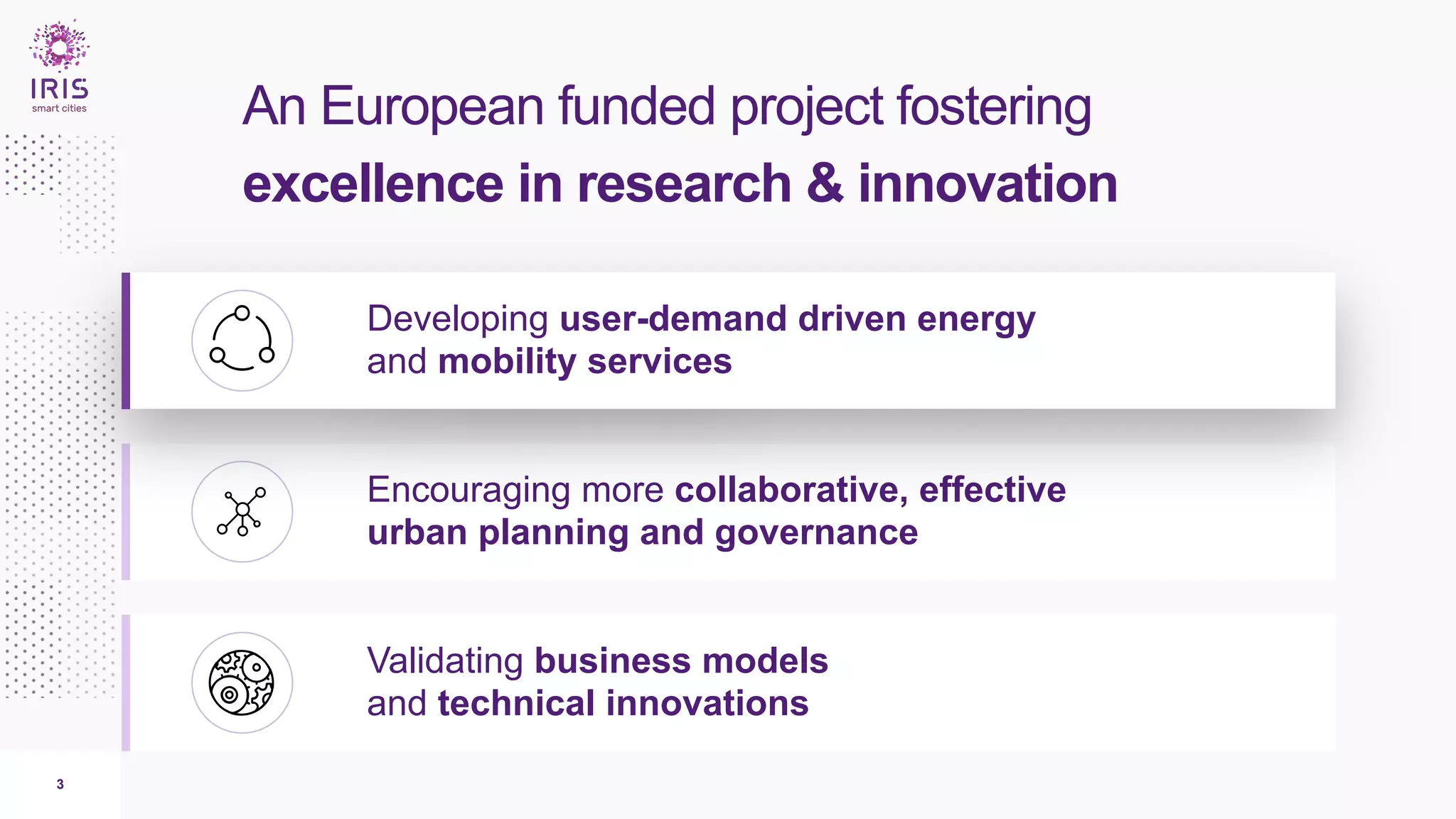 IRIS
smart cities

An European funded project fostering
excellence in research & innovation

Developing user-demand driven energy and mobility services

Encouraging more collaborative, effective urban planning and governance

Validating business models and technical innovations

3